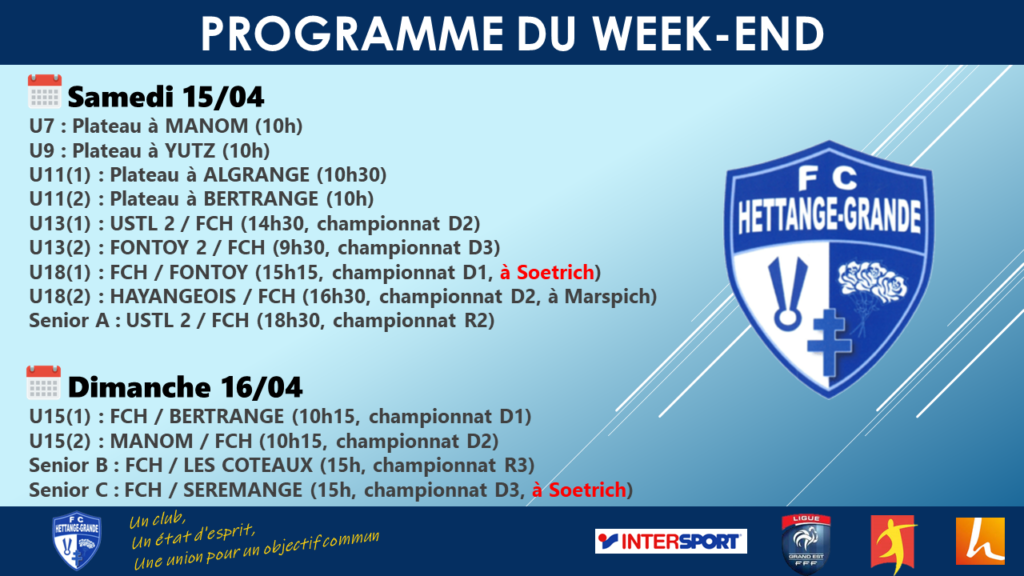 PROGRAMME DU WEEK-END

Samedi 15/04
U7 : Plateau à MANOM (10h)
U9 : Plateau à YUTZ (10h)
U11(1) : Plateau à ALGRANGE (10h30)
U11(2) : Plateau à BERTRANGE (10h)
U13(1) : USTL 2 / FCH (14h30, championnat D2)
U13(2) : FONTOY 2 / FCH (9h30, championnat D3)
U18(1) : FCH / FONTOY (15h15, championnat D1, à Soetrich)
U18(2) : HAYANGEOIS / FCH (16h30, championnat D2, à Marspich)
Senior A : USTL 2 / FCH (18h30, championnat R2)

Dimanche 16/04
U15(1) : FCH / BERTRANGE (10h15, championnat D1)
U15(2) : MANOM / FCH (10h15, championnat D2)
Senior B : FCH / LES COTEAUX (15h, championnat R3)
Senior C : FCH / SEREMANGE (15h, championnat D3, à Soetrich)

FC HETTANGE-GRANDE

FC HETTANGE-GRANDE
Un club,
Un état d'esprit,
Une union pour un objectif commun

INTERSPORT
LIGUE GRAND EST FFF